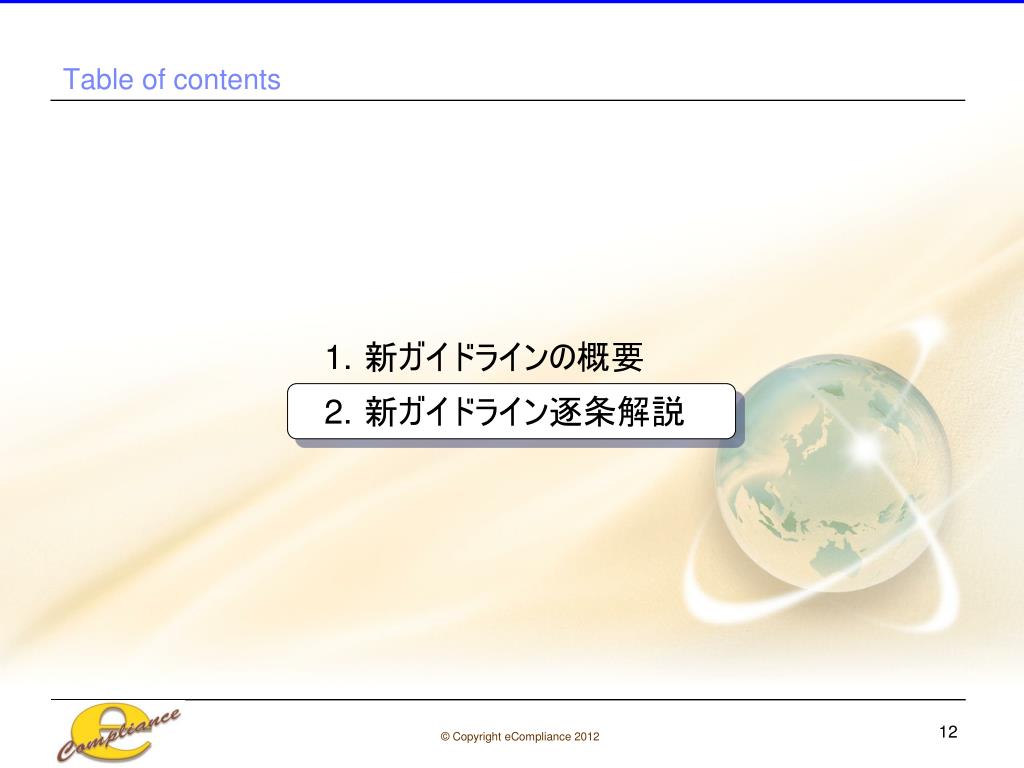 Table of contents

1. 新ガイドラインの概要

2. 新ガイドライン逐条解説

eCompliance

© Copyright eCompliance 2012

12